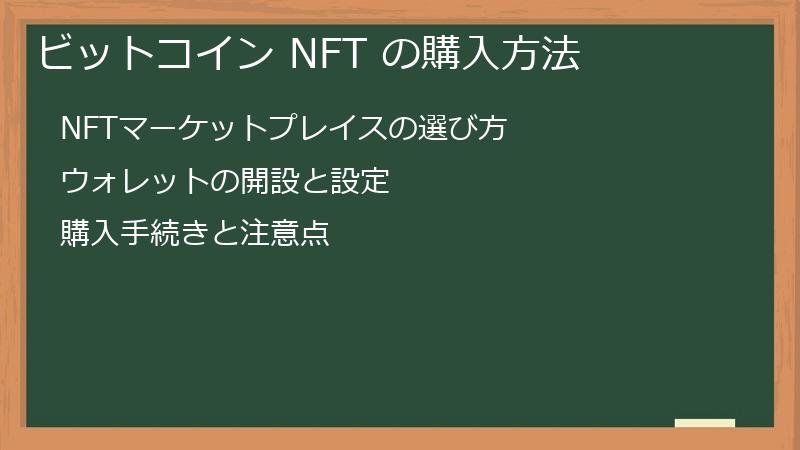 ビットコイン NFT の購入方法

NFTマーケットプレイスの選び方

ウォレットの開設と設定

購入手続きと注意点